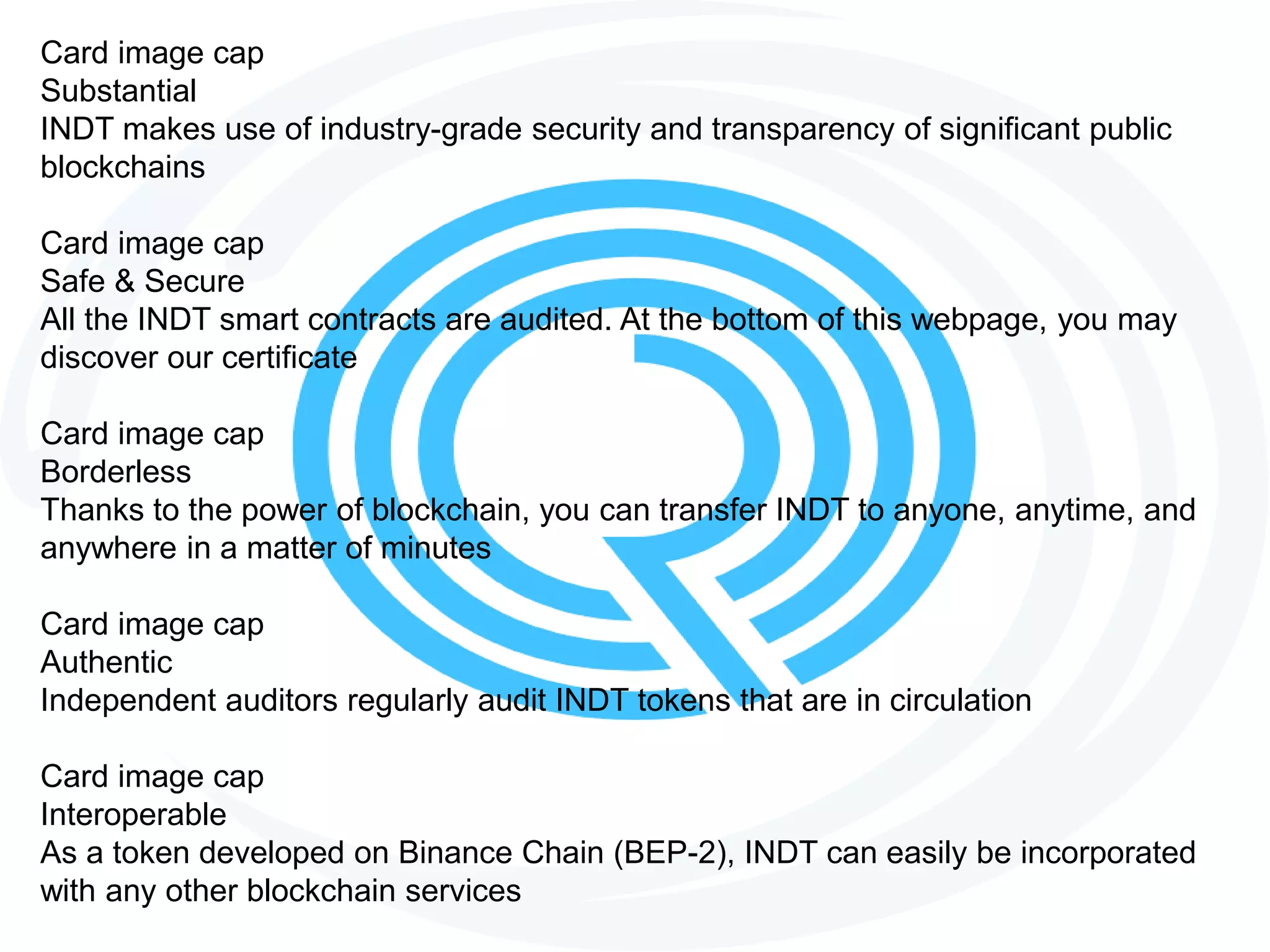 Card image cap
Substantial
INDT makes use of industry-grade security and transparency of significant public blockchains

Card image cap
Safe & Secure
All the INDT smart contracts are audited. At the bottom of this webpage, you may discover our certificate

Card image cap
Borderless
Thanks to the power of blockchain, you can transfer INDT to anyone, anytime, and anywhere in a matter of minutes

Card image cap
Authentic
Independent auditors regularly audit INDT tokens that are in circulation

Card image cap
Interoperable
As a token developed on Binance Chain (BEP-2), INDT can easily be incorporated with any other blockchain services